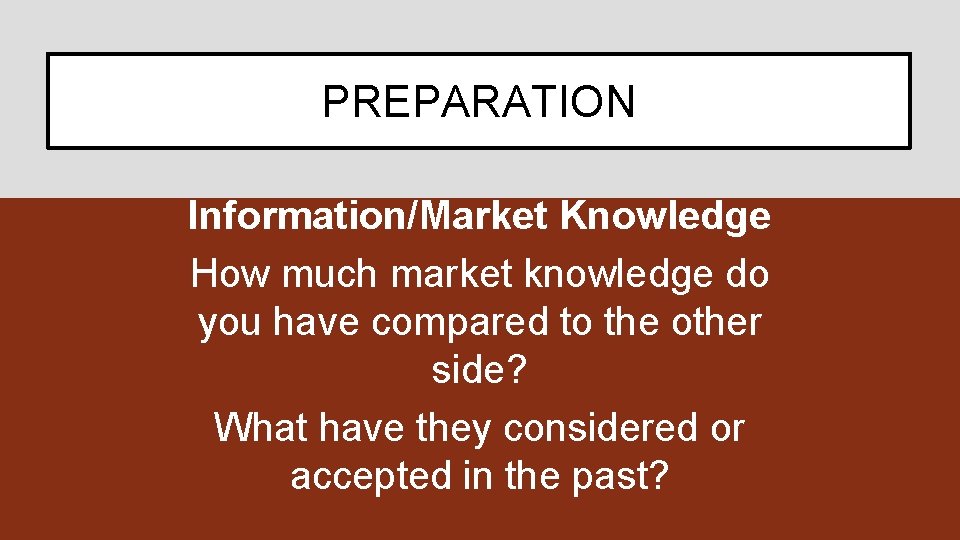 PREPARATION

Information/Market Knowledge

How much market knowledge do you have compared to the other side?

What have they considered or accepted in the past?